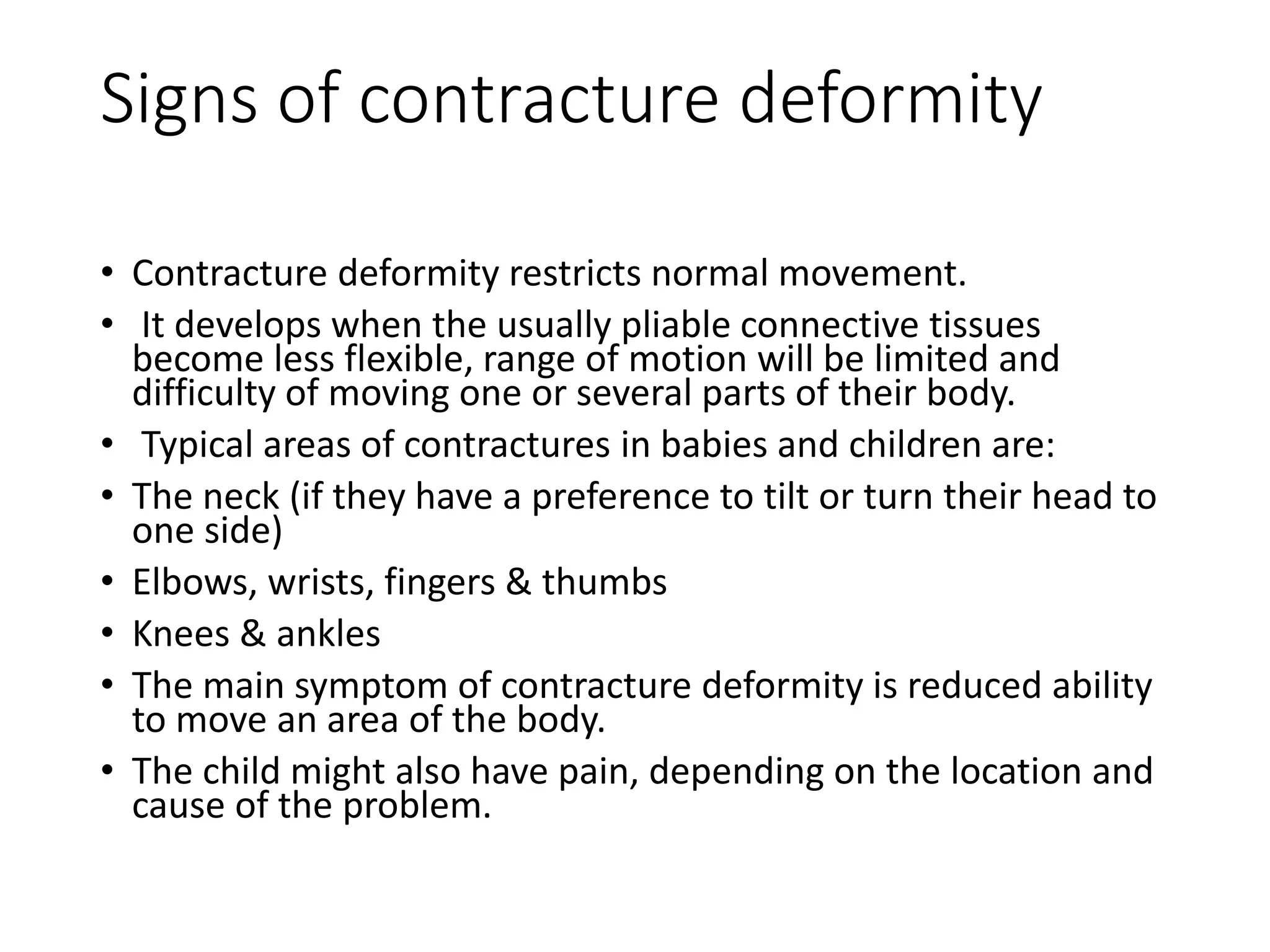 Signs of contracture deformity

• Contracture deformity restricts normal movement.
• It develops when the usually pliable connective tissues become less flexible, range of motion will be limited and difficulty of moving one or several parts of their body.
• Typical areas of contractures in babies and children are:
• The neck (if they have a preference to tilt or turn their head to one side)
• Elbows, wrists, fingers & thumbs
• Knees & ankles
• The main symptom of contracture deformity is reduced ability to move an area of the body.
• The child might also have pain, depending on the location and cause of the problem.